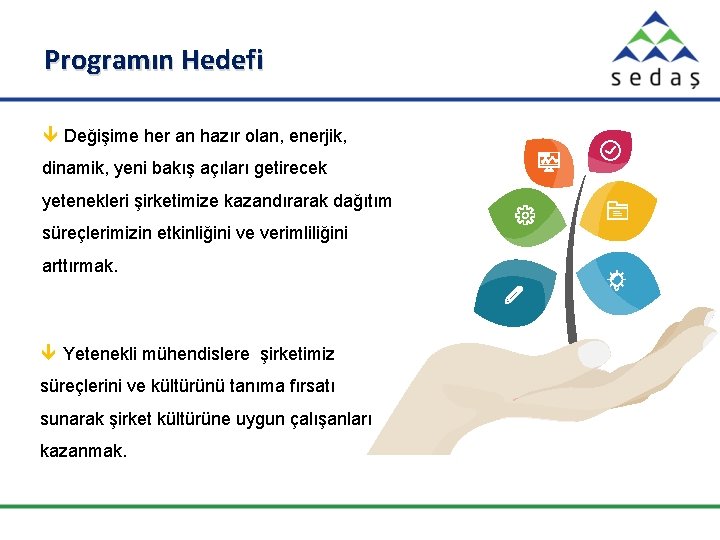 Programın Hedefi

sedaş

Değişime her an hazır olan, enerjik, dinamik, yeni bakış açıları getirecek yetenekleri şirketimize kazandırarak dağıtım süreçlerimizin etkinliğini ve verimliliğini arttırmak.

Yetenekli mühendislere şirketimiz süreçlerini ve kültürünü tanıma fırsatı sunarak şirket kültürüne uygun çalışanları kazanmak.